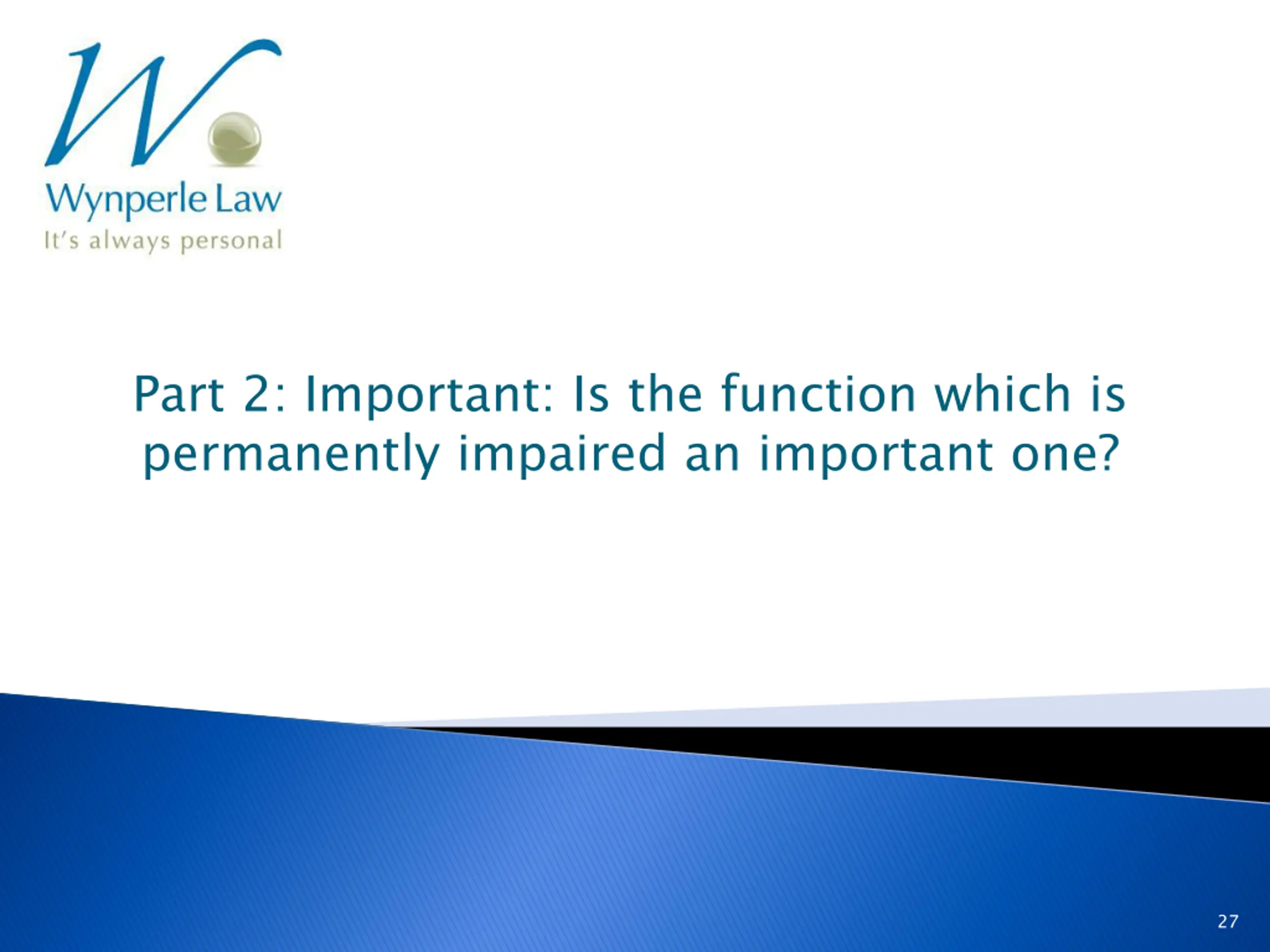 W

Wynperle Law
It's always personal

Part 2: Important: Is the function which is permanently impaired an important one?

27